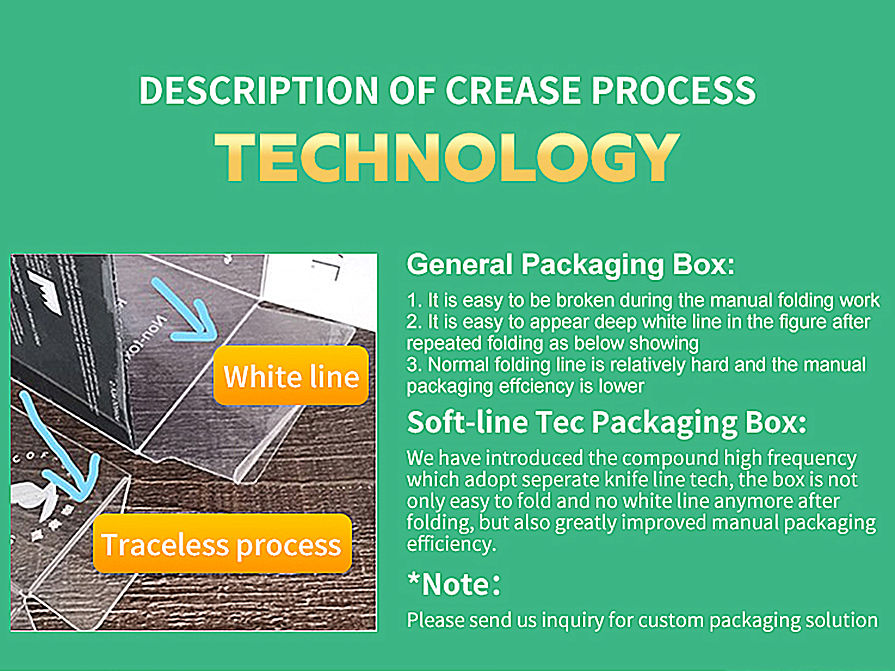 DESCRIPTION OF CREASE PROCESS

TECHNOLOGY

White line

Traceless process

General Packaging Box:

1. It is easy to be broken during the manual folding work
2. It is easy to appear deep white line in the figure after repeated folding as below showing
3. Normal folding line is relatively hard and the manual packaging effciency is lower

Soft-line Tec Packaging Box:

We have introduced the compound high frequency which adopt seperate knife line tech, the box is not only easy to fold and no white line anymore after folding, but also greatly improved manual packaging efficiency.

*Note:

Please send us inquiry for custom packaging solution